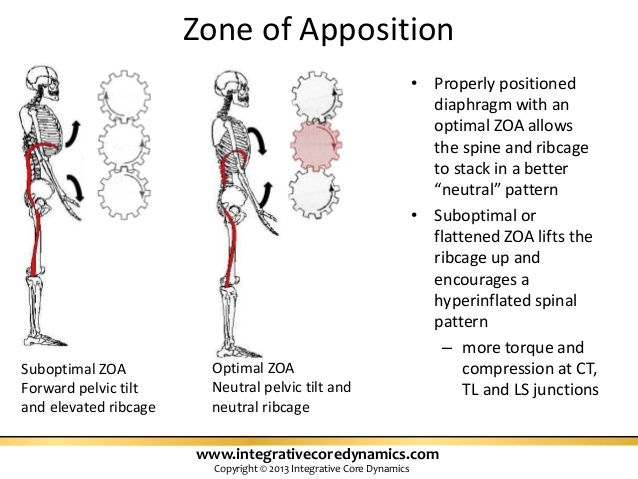 Zone of Apposition

Suboptimal ZOA
Forward pelvic tilt and elevated ribcage

Optimal ZOA
Neutral pelvic tilt and neutral ribcage

• Properly positioned diaphragm with an optimal ZOA allows the spine and ribcage to stack in a better "neutral" pattern
• Suboptimal or flattened ZOA lifts the ribcage up and encourages a hyperinflated spinal pattern
– more torque and compression at CT, TL and LS junctions

www.integrativecoredynamics.com
Copyright © 2013 Integrative Core Dynamics